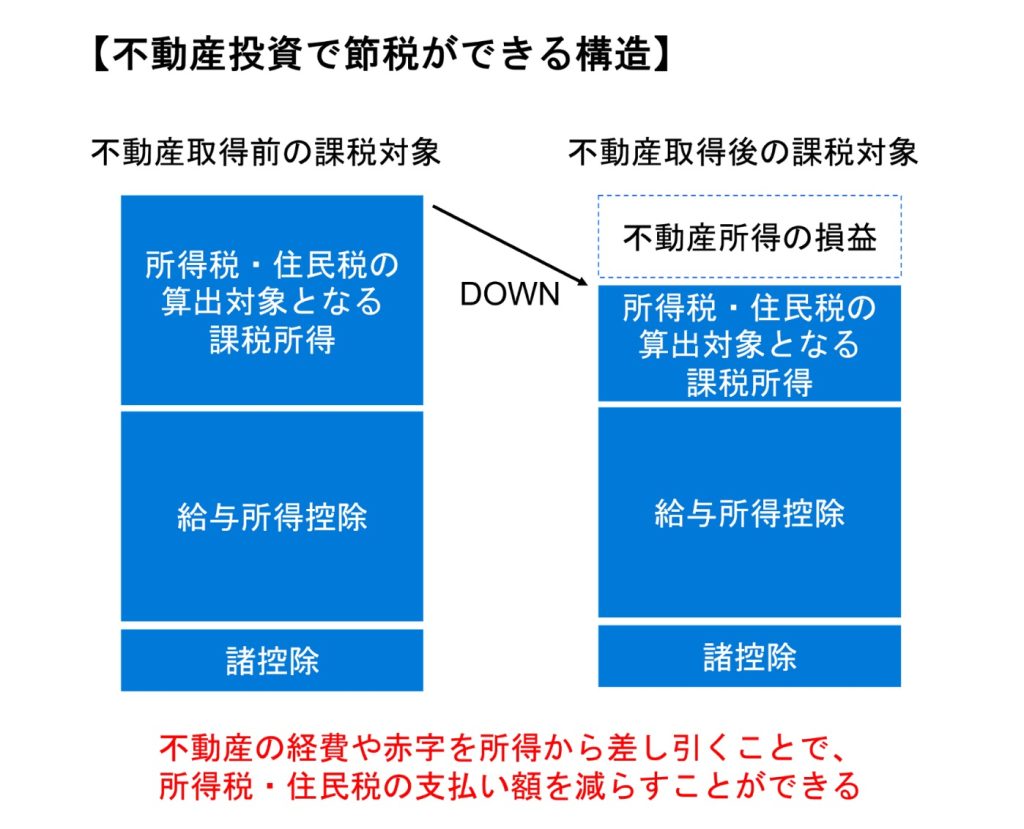 【不動産投資で節税ができる構造】

不動産取得前の課税対象

所得税・住民税の算出対象となる課税所得

給与所得控除

諸控除

DOWN

不動産取得後の課税対象

不動産所得の損益

所得税・住民税の算出対象となる課税所得

給与所得控除

諸控除

不動産の経費や赤字を所得から差し引くことで、所得税・住民税の支払い額を減らすことができる